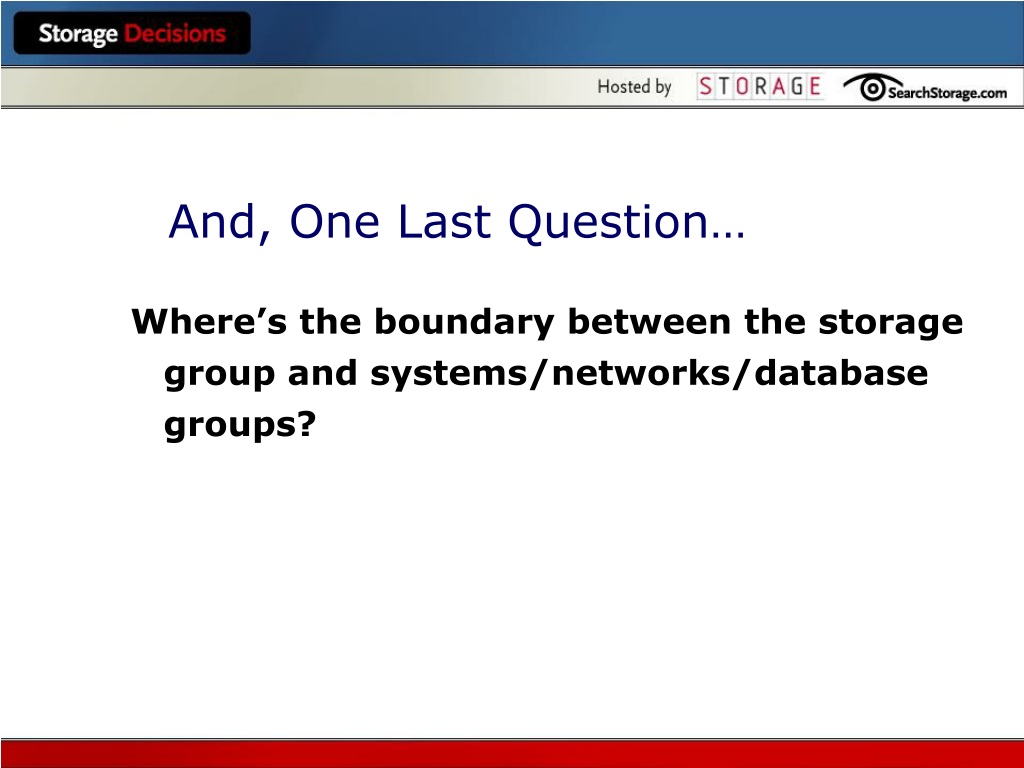 Storage Decisions

Hosted by STORAGE SearchStorage.com

And, One Last Question…

Where’s the boundary between the storage group and systems/networks/database groups?